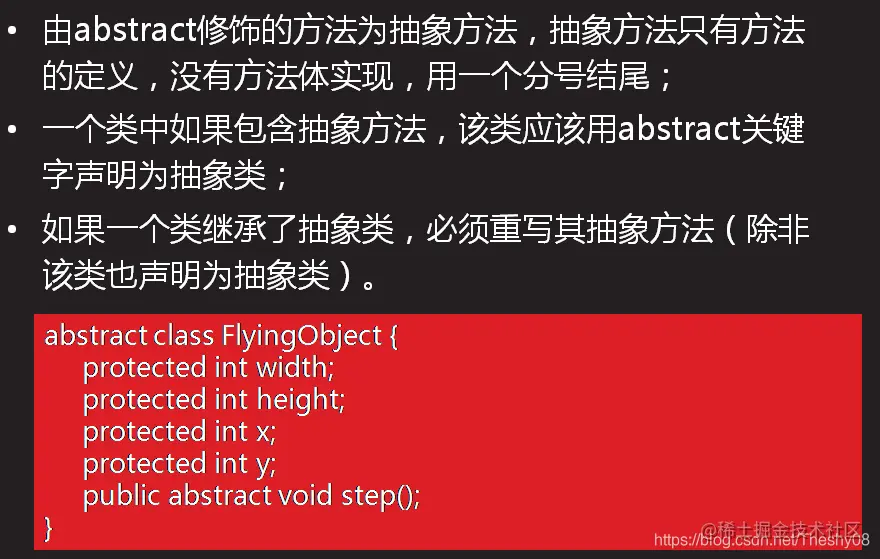 • 由abstract修饰的方法为抽象方法，抽象方法只有方法的定义，没有方法体实现，用一个分号结尾；

• 一个类中如果包含抽象方法，该类应该用abstract关键字声明为抽象类；

• 如果一个类继承了抽象类，必须重写其抽象方法（除非该类也声明为抽象类）。

abstract class FlyingObject {
    protected int width;
    protected int height;
    protected int x;
    protected int y;
    public abstract void step();
}

@稀土掘金技术社区
https://blog.csdn.net/Theshy08